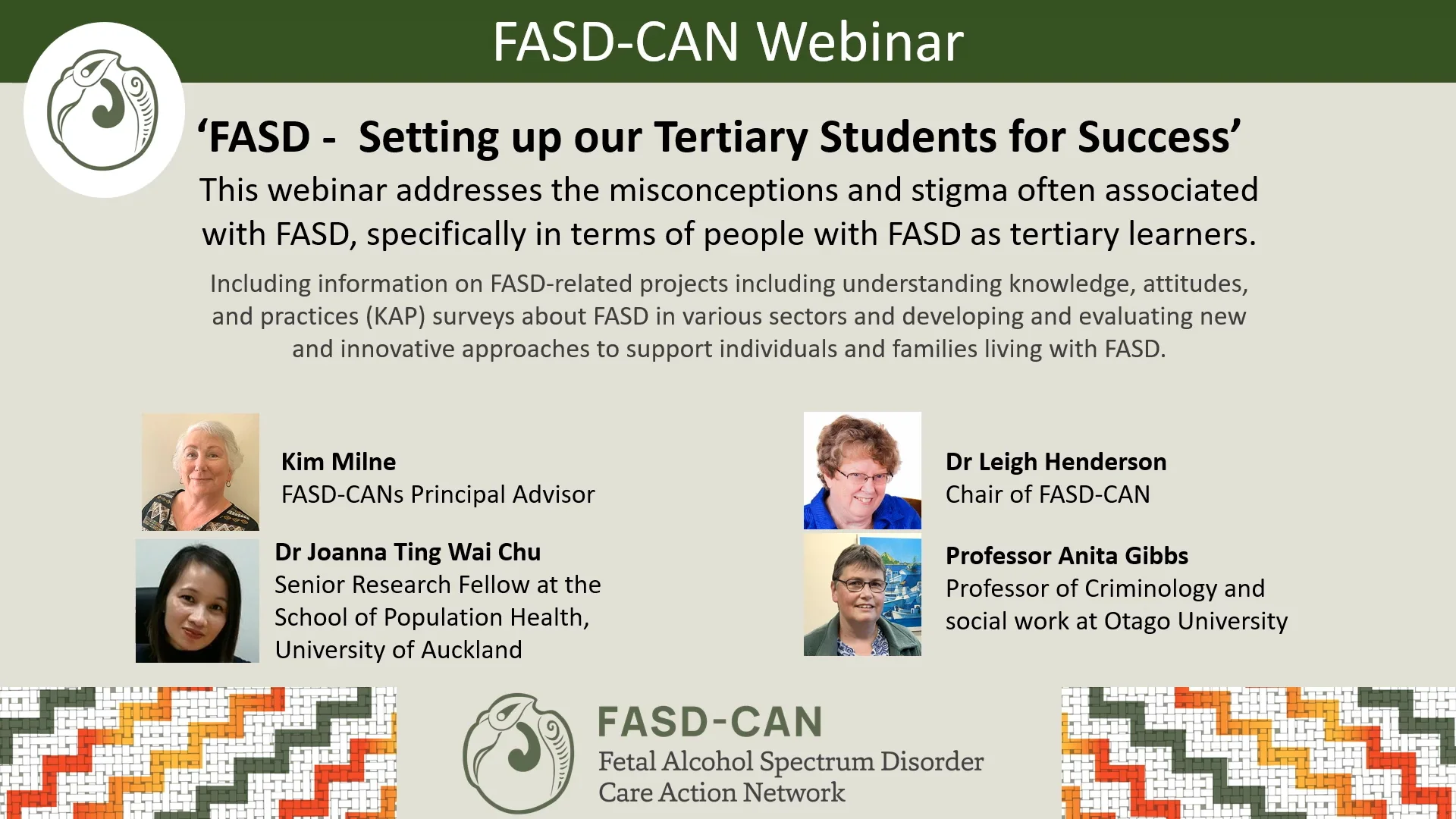 FASD-CAN Webinar

‘FASD - Setting up our Tertiary Students for Success’

This webinar addresses the misconceptions and stigma often associated with FASD, specifically in terms of people with FASD as tertiary learners.

Including information on FASD-related projects including understanding knowledge, attitudes, and practices (KAP) surveys about FASD in various sectors and developing and evaluating new and innovative approaches to support individuals and families living with FASD.

Kim Milne
FASD-CANs Principal Advisor

Dr Joanna Ting Wai Chu
Senior Research Fellow at the School of Population Health, University of Auckland

Dr Leigh Henderson
Chair of FASD-CAN

Professor Anita Gibbs
Professor of Criminology and social work at Otago University

FASD-CAN
Fetal Alcohol Spectrum Disorder
Care Action Network